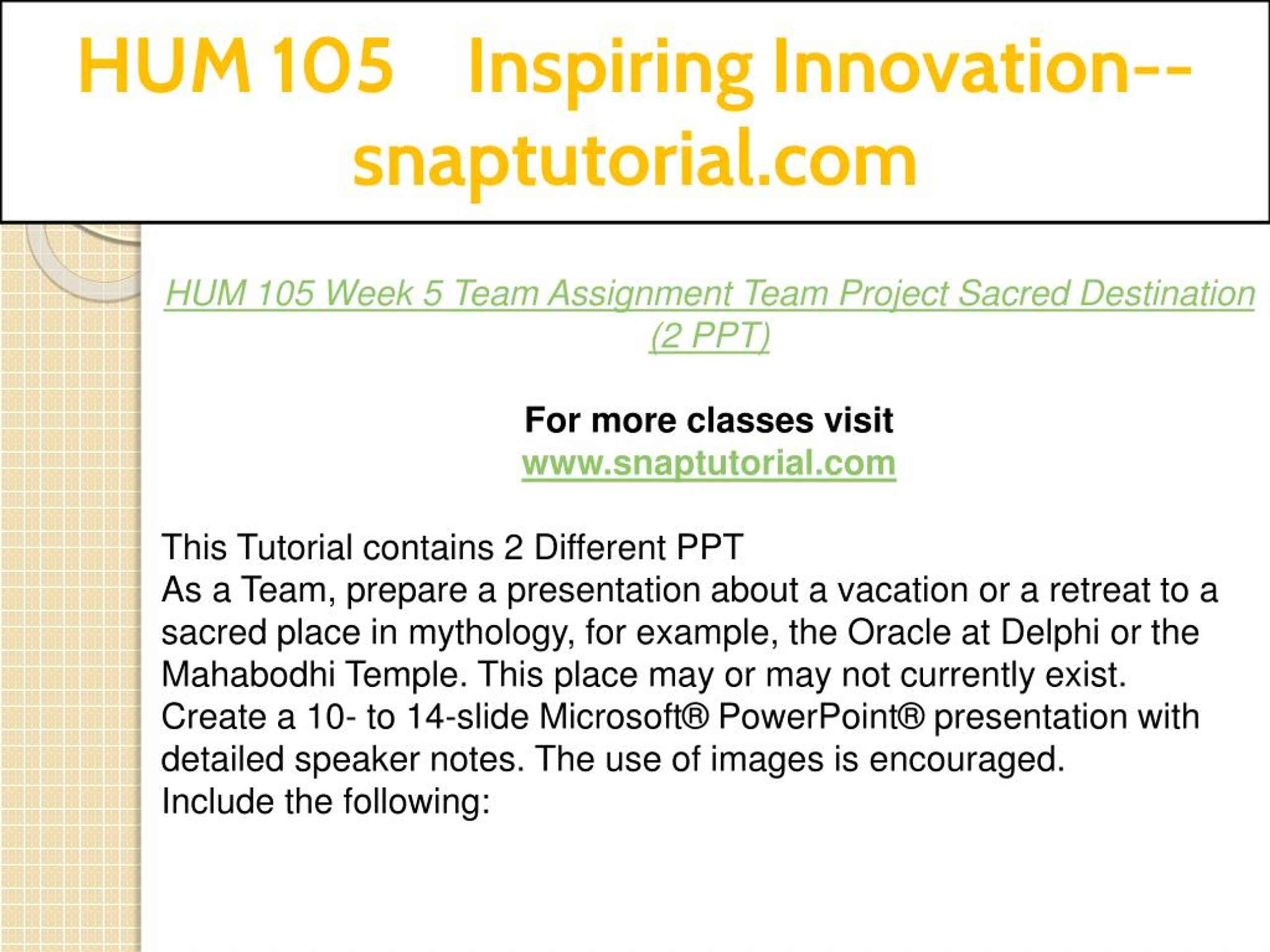 HUM 105 Inspiring Innovation--snaptutorial.com

HUM 105 Week 5 Team Assignment Team Project Sacred Destination (2 PPT)

For more classes visit
www.snaptutorial.com

This Tutorial contains 2 Different PPT
As a Team, prepare a presentation about a vacation or a retreat to a sacred place in mythology, for example, the Oracle at Delphi or the Mahabodhi Temple. This place may or may not currently exist.
Create a 10- to 14-slide Microsoft® PowerPoint® presentation with detailed speaker notes. The use of images is encouraged.
Include the following: